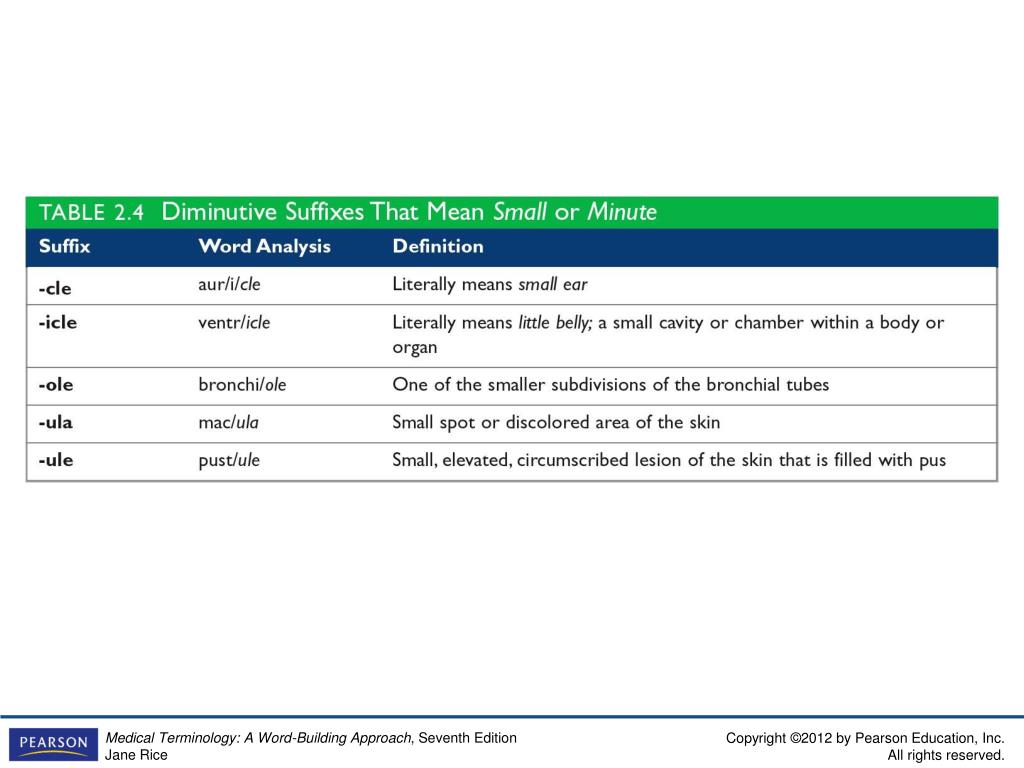 TABLE 2.4 Diminutive Suffixes That Mean Small or Minute

| Suffix | Word Analysis | Definition |
|---|---|---|
| -cle | aur/i/cle | Literally means small ear |
| -icle | ventr/icle | Literally means little belly; a small cavity or chamber within a body or organ |
| -ole | bronchi/ole | One of the smaller subdivisions of the bronchial tubes |
| -ula | mac/ula | Small spot or discolored area of the skin |
| -ule | pust/ule | Small, elevated, circumscribed lesion of the skin that is filled with pus |

PEARSON

Medical Terminology: A Word-Building Approach, Seventh Edition
Jane Rice

Copyright ©2012 by Pearson Education, Inc.
All rights reserved.